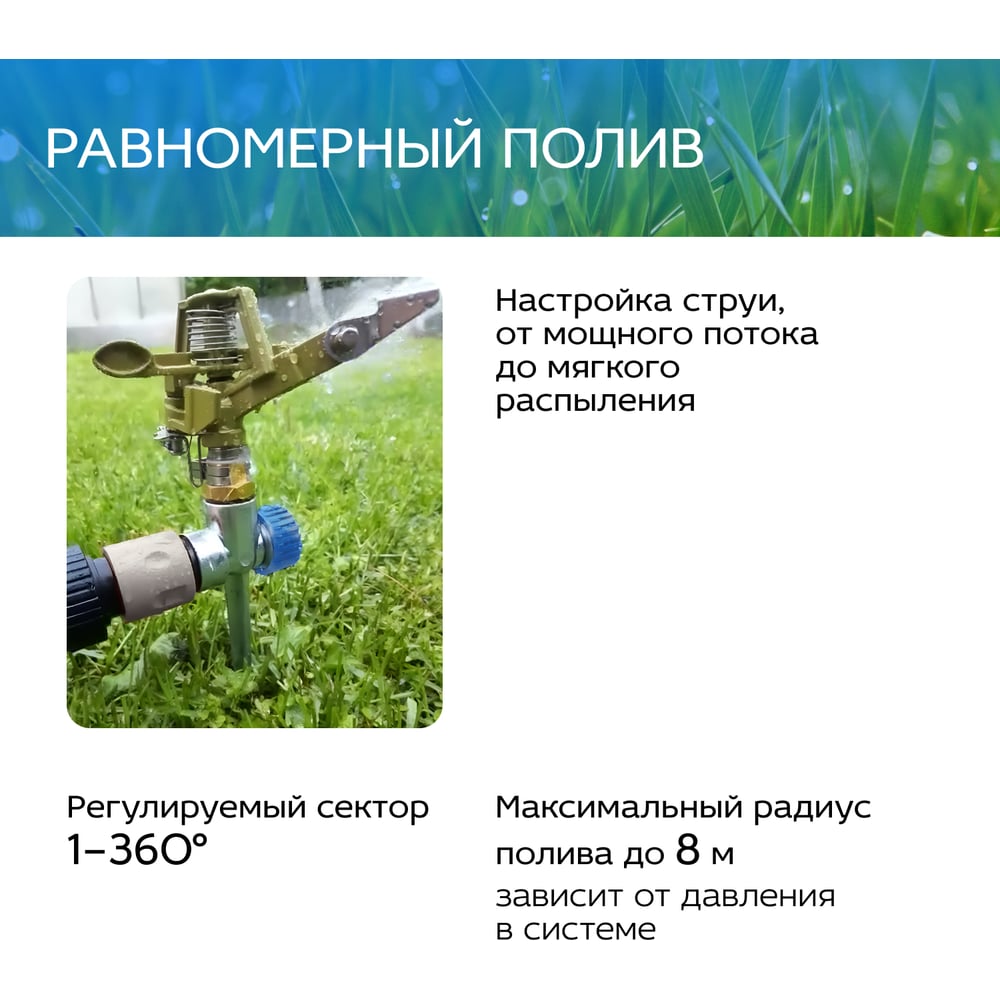 РАВНОМЕРНЫЙ ПОЛИВ

Настройка струи, от мощного потока до мягкого распыления

Регулируемый сектор
1–360°

Максимальный радиус полива до 8 м
зависит от давления в системе